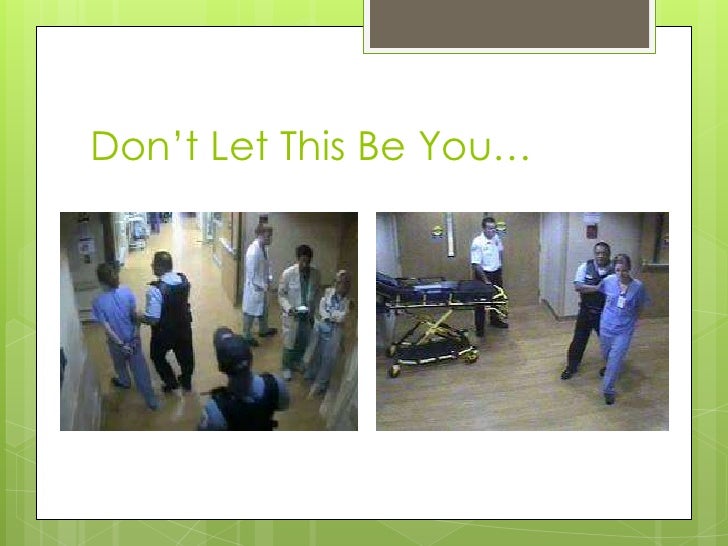 Don't Let This Be You…